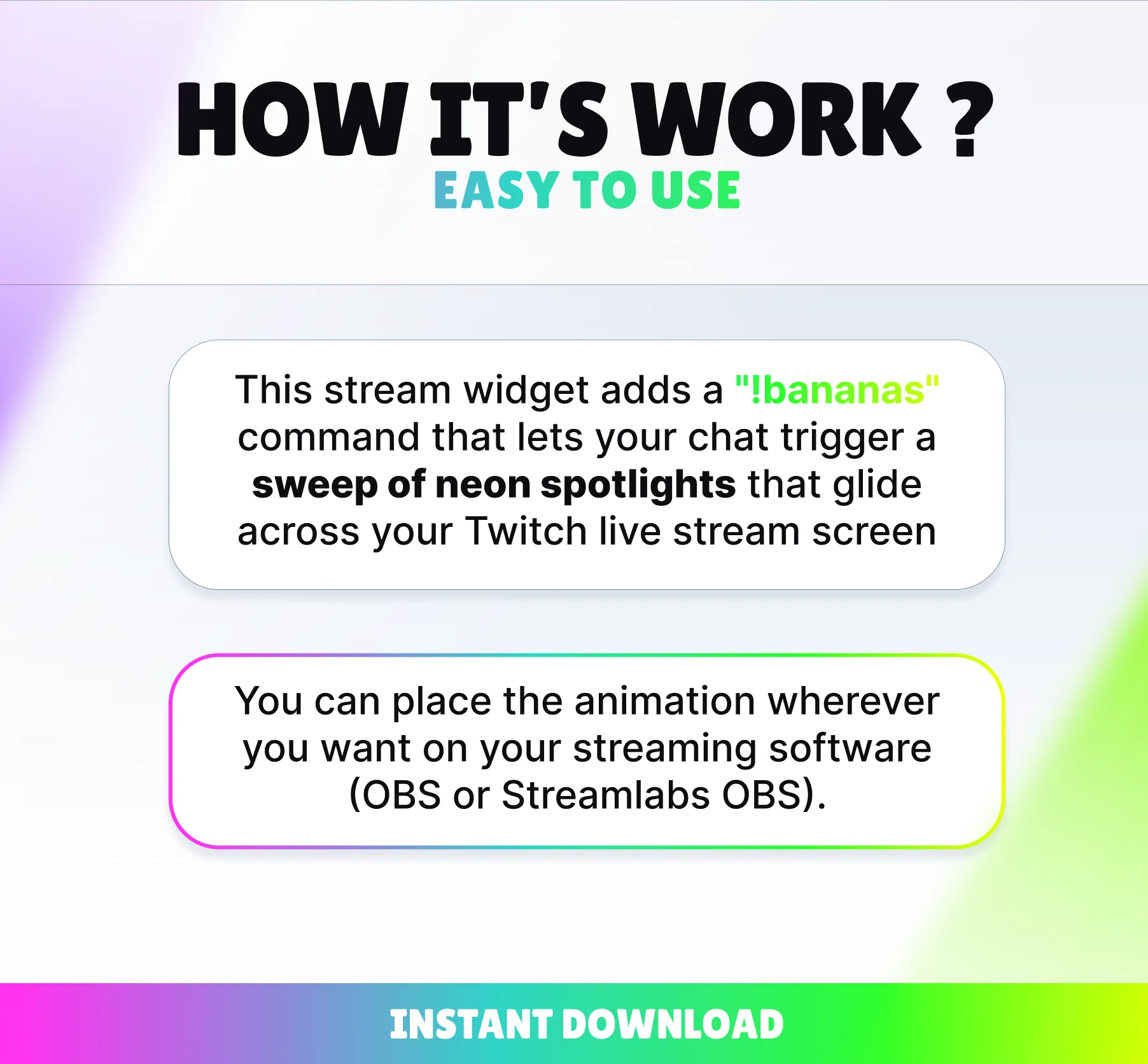 HOW IT'S WORK ?
EASY TO USE

This stream widget adds a "!bananas" command that lets your chat trigger a sweep of neon spotlights that glide across your Twitch live stream screen

You can place the animation wherever you want on your streaming software (OBS or Streamlabs OBS).

INSTANT DOWNLOAD